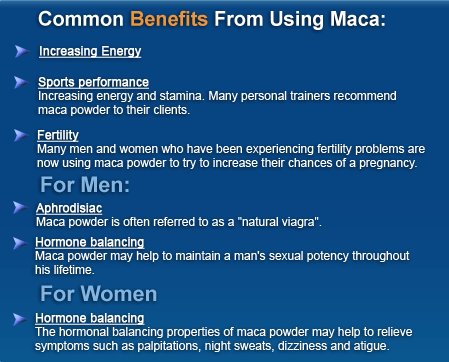 Common Benefits From Using Maca:

Increasing Energy

Sports performance
Increasing energy and stamina. Many personal trainers recommend maca powder to their clients.

Fertility
Many men and women who have been experiencing fertility problems are now using maca powder to try to increase their chances of a pregnancy.

For Men:

Aphrodisiac
Maca powder is often referred to as a "natural viagra".

Hormone balancing
Maca powder may help to maintain a man's sexual potency throughout his lifetime.

For Women

Hormone balancing
The hormonal balancing properties of maca powder may help to relieve symptoms such as palpitations, night sweats, dizziness and atigue.